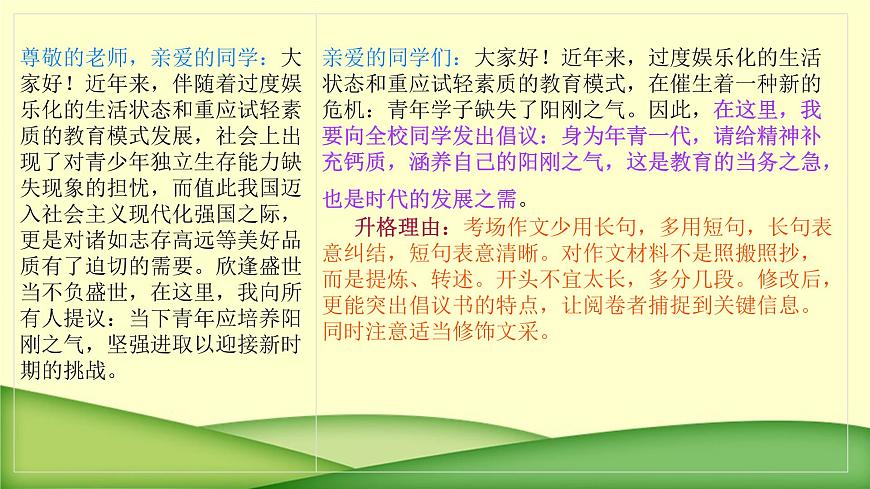 尊敬的老师，亲爱的同学：大家好！近年来，伴随着过度娱乐化的生活状态和重应试轻素质的教育模式发展，社会上出现了对青少年独立生存能力缺失现象的担忧，而值此我国迈入社会主义现代化强国之际，更是对诸如志存高远等美好品质有了迫切的需要。欣逢盛世当不负盛世，在这里，我向所有人提议：当下青年应培养阳刚之气，坚强进取以迎接新时期的挑战。

亲爱的同学们：大家好！近年来，过度娱乐化的生活状态和重应试轻素质的教育模式，在催生着一种新的危机：青年学子缺失了阳刚之气。因此，在这里，我要向全校同学发出倡议：身为年青一代，请给精神补充钙质，涵养自己的阳刚之气，这是教育的当务之急，也是时代的发展之需。

升格理由：考场作文少用长句，多用短句，长句表意纠结，短句表意清晰。对作文材料不是照搬照抄，而是提炼、转述。开头不宜太长，多分几段。修改后，更能突出倡议书的特点，让阅卷者捕捉到关键信息。同时注意适当修饰文采。